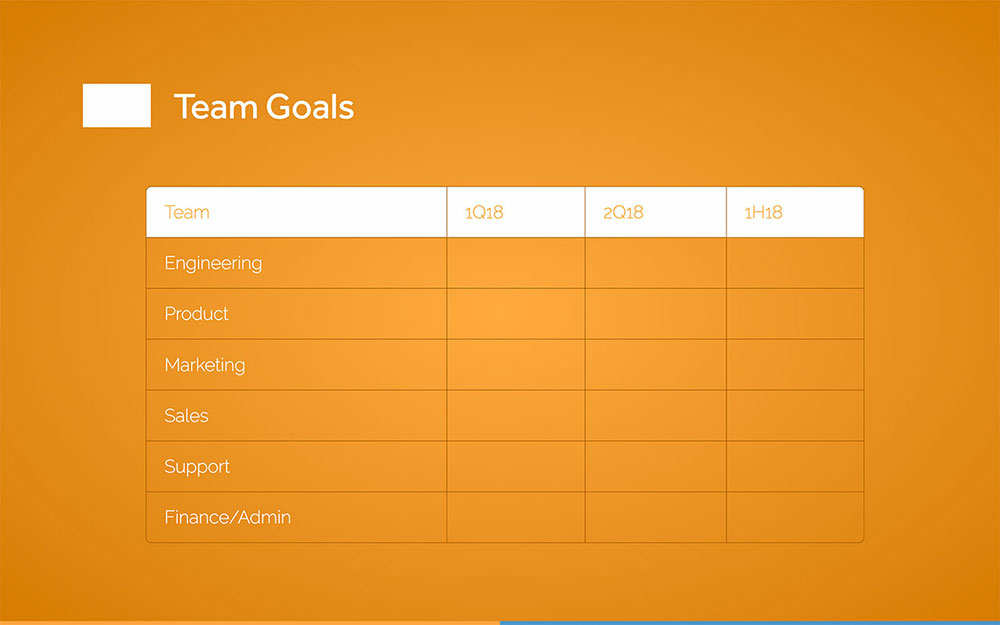 Team Goals

| Team | 1Q18 | 2Q18 | 1H18 |
|---|---|---|---|
| Engineering | | | |
| Product | | | |
| Marketing | | | |
| Sales | | | |
| Support | | | |
| Finance/Admin | | | |